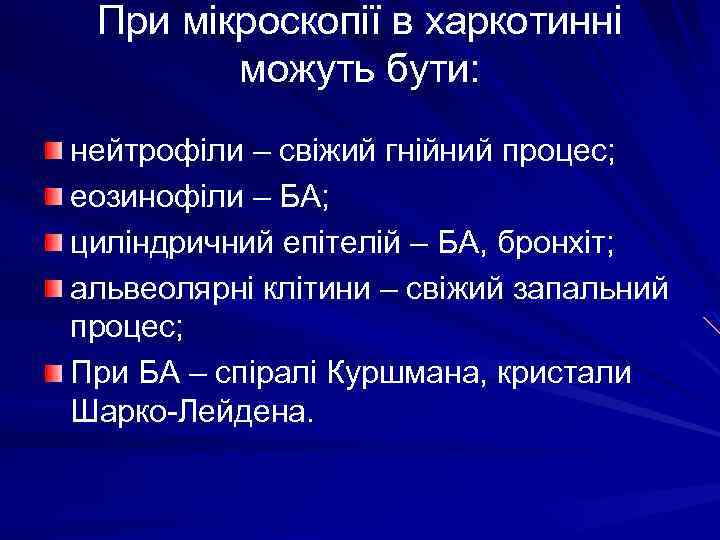 При мікроскопії в харкотинні можуть бути:

нейтрофіли – свіжий гнійний процес;

еозинофіли – БА;

циліндричний епітелій – БА, бронхіт;

альвеолярні клітини – свіжий запальний процес;

При БА – спіралі Куршмана, кристали Шарко-Лейдена.